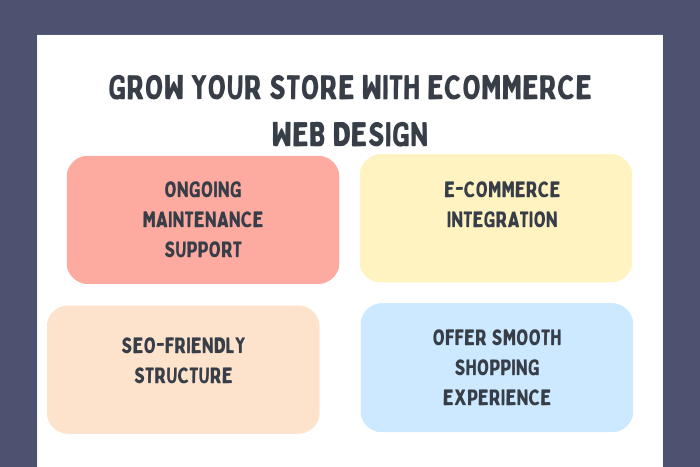 GROW YOUR STORE WITH ECOMMERCE WEB DESIGN

ONGOING MAINTENANCE SUPPORT

E-COMMERCE INTEGRATION

SEO-FRIENDLY STRUCTURE

OFFER SMOOTH SHOPPING EXPERIENCE